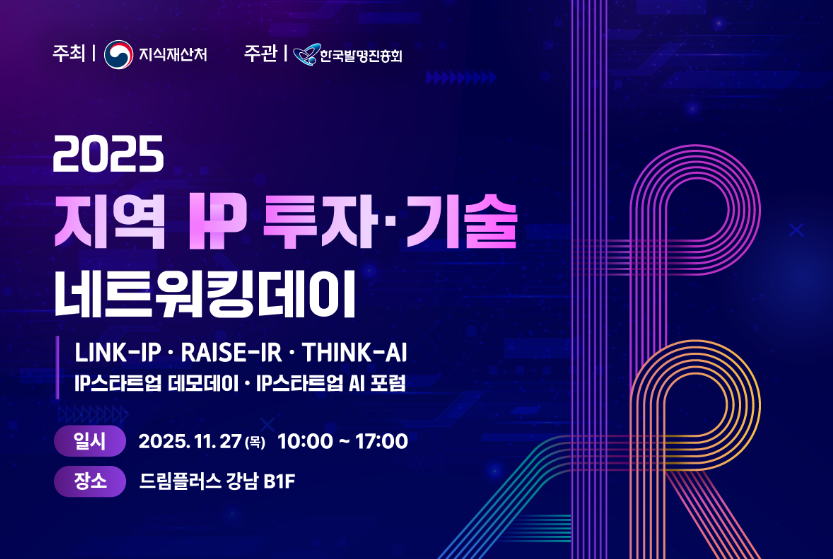 주최 | 지식재산처 주관 | 한국발명진흥회

2025
지역 IP 투자·기술
네트워킹데이

LINK-IP · RAISE-IR · THINK-AI
IP스타트업 데모데이 · IP스타트업 AI 포럼

일시 2025. 11. 27 (목) 10:00 ~ 17:00
장소 드림플러스 강남 B1F